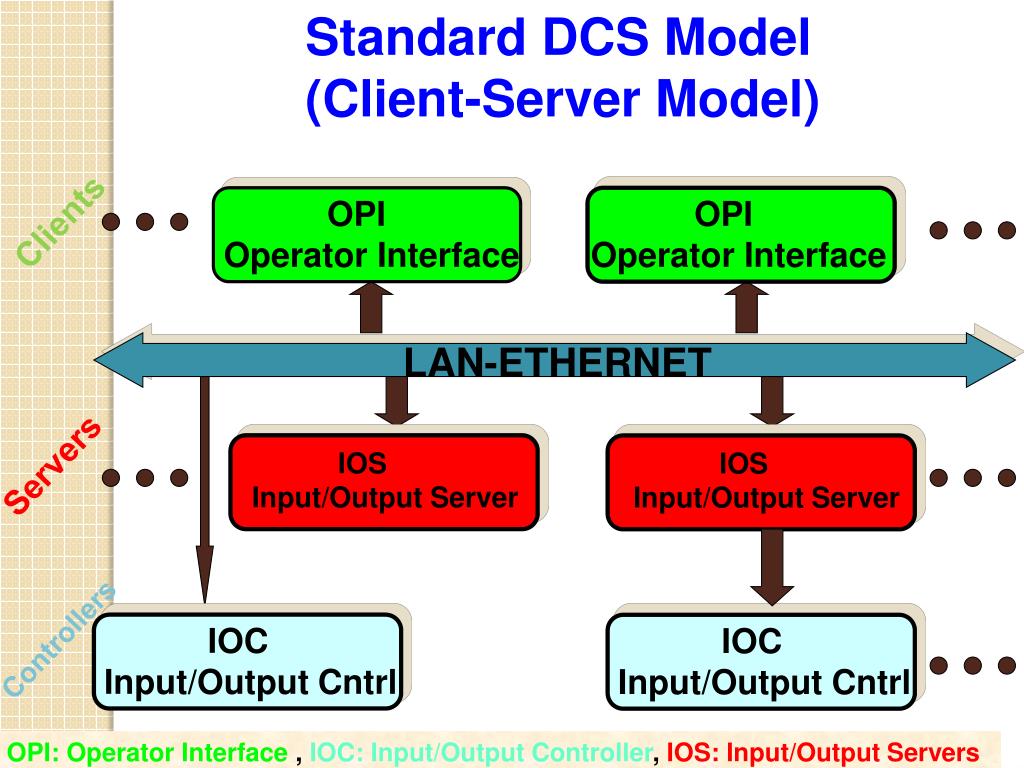 Standard DCS Model
(Client-Server Model)

Clients

OPI
Operator Interface

OPI
Operator Interface

LAN-ETHERNET

Servers

IOS
Input/Output Server

IOS
Input/Output Server

Controllers

IOC
Input/Output Cntrl

IOC
Input/Output Cntrl

OPI: Operator Interface , IOC: Input/Output Controller, IOS: Input/Output Servers